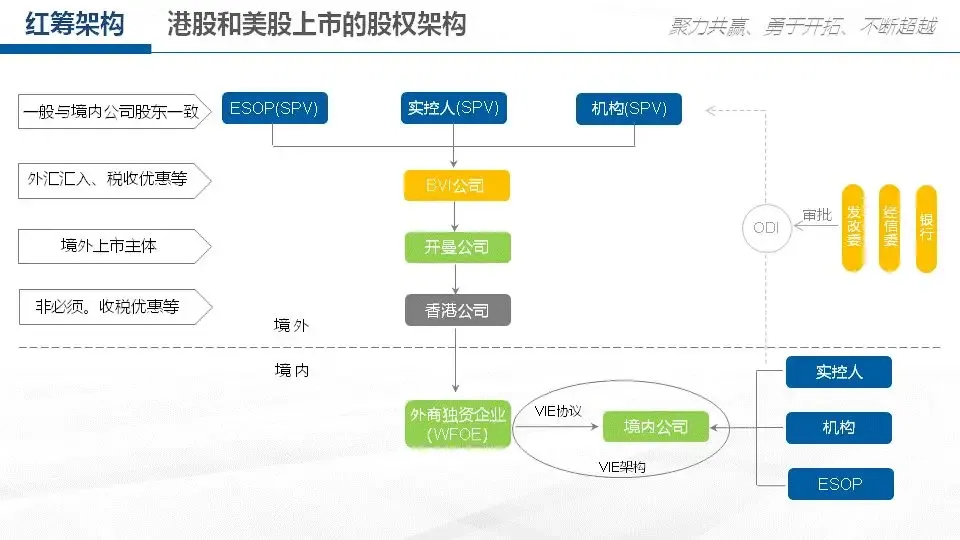 红筹架构　港股和美股上市的股权架构

聚力共赢、勇于开拓、不断超越

一般与境内公司股东一致

外汇汇入、税收优惠等

境外上市主体

非必须。收税优惠等

ESOP(SPV)

实控人(SPV)

机构(SPV)

BVI公司

开曼公司

香港公司

境外

境内

外商独资企业(WFOE)

VIE协议

境内公司

VIE架构

ODI

审批

发改委

经信委

银行

实控人

机构

ESOP